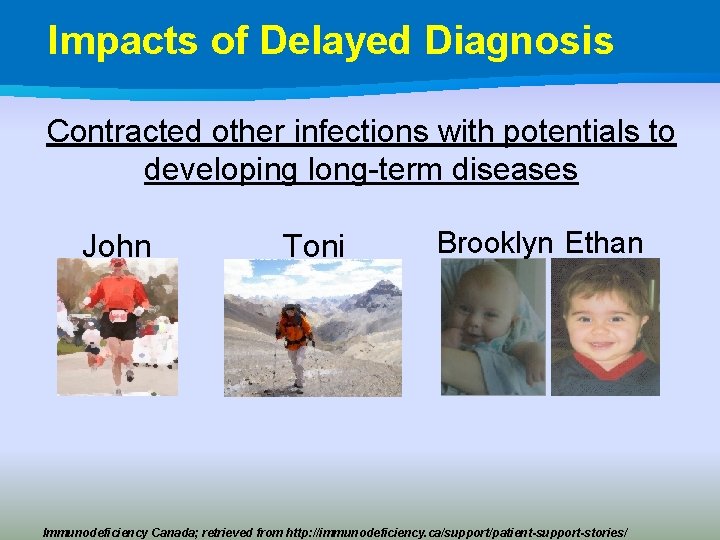 Impacts of Delayed Diagnosis

Contracted other infections with potentials to developing long-term diseases

John

Toni

Brooklyn Ethan

Immunodeficiency Canada; retrieved from http://immunodeficiency.ca/support/patient-support-stories/